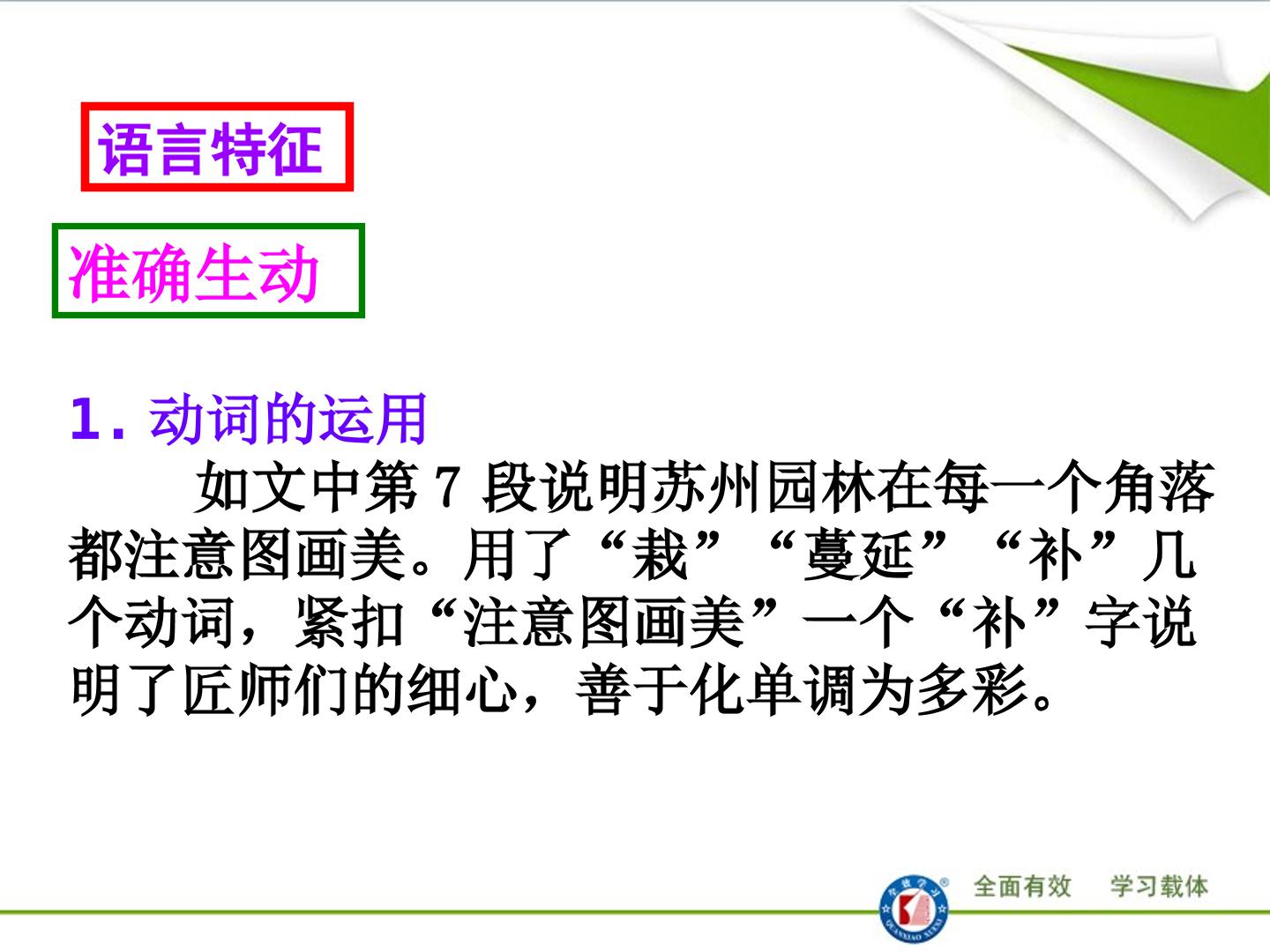 语言特征

准确生动

1.动词的运用

如文中第7段说明苏州园林在每一个角落都注意图画美。用了“栽”“蔓延”“补”几个动词，紧扣“注意图画美”一个“补”字说明了匠师们的细心，善于化单调为多彩。

全面有效 学习载体